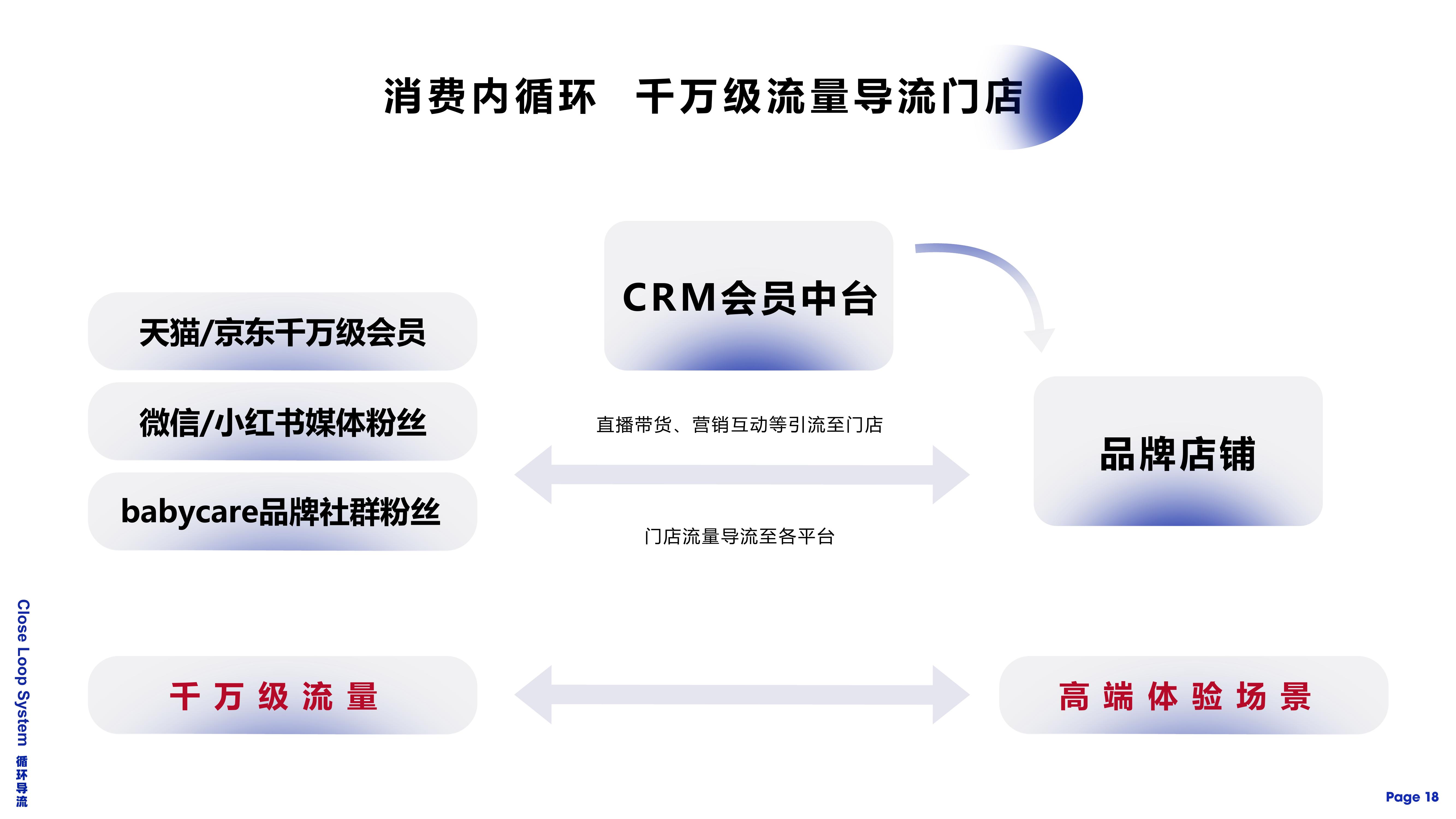 消费内循环　千万级流量导流门店

天猫/京东千万级会员

微信/小红书媒体粉丝

babycare品牌社群粉丝

CRM会员中台

直播带货、营销互动等引流至门店

门店流量导流至各平台

品牌店铺

千万级流量

高端体验场景

Close Loop System 循环导流

Page 18